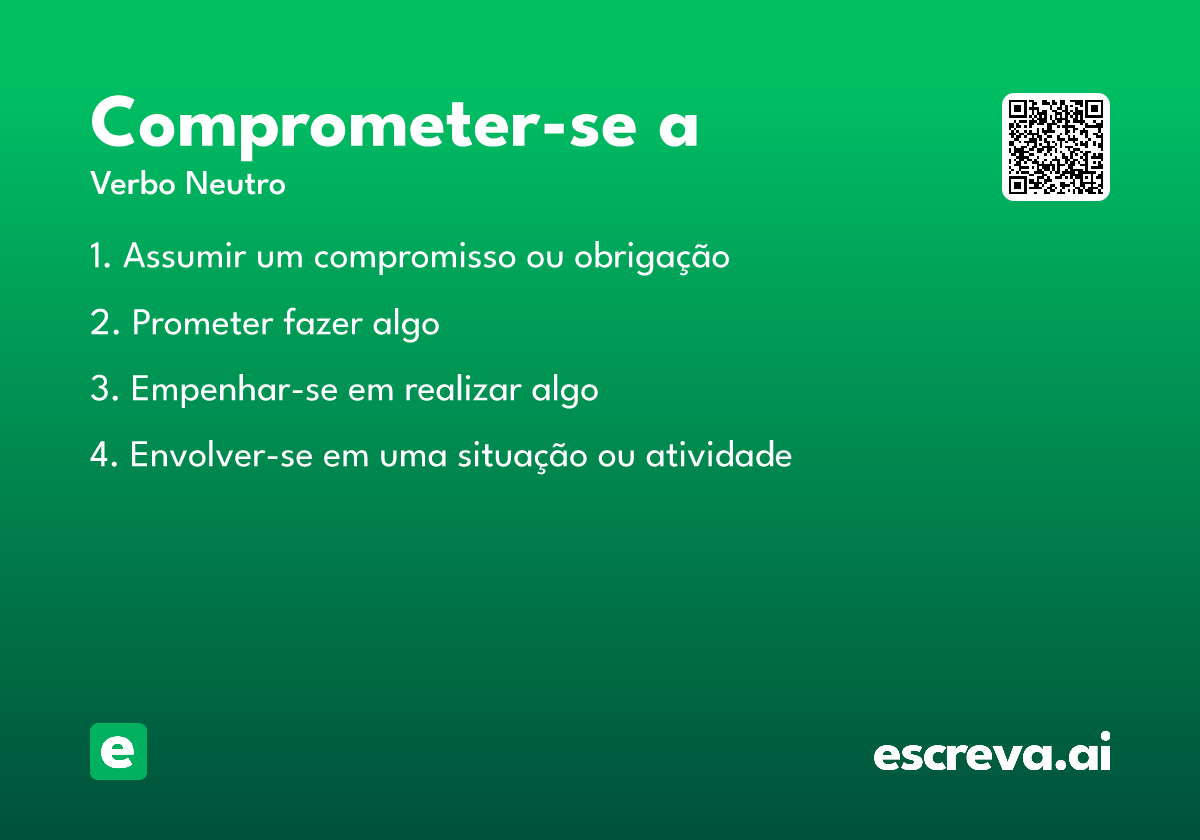 Comprometer-se a
Verbo Neutro

1. Assumir um compromisso ou obrigação

2. Prometer fazer algo

3. Empenhar-se em realizar algo

4. Envolver-se em uma situação ou atividade

e

escreva.ai